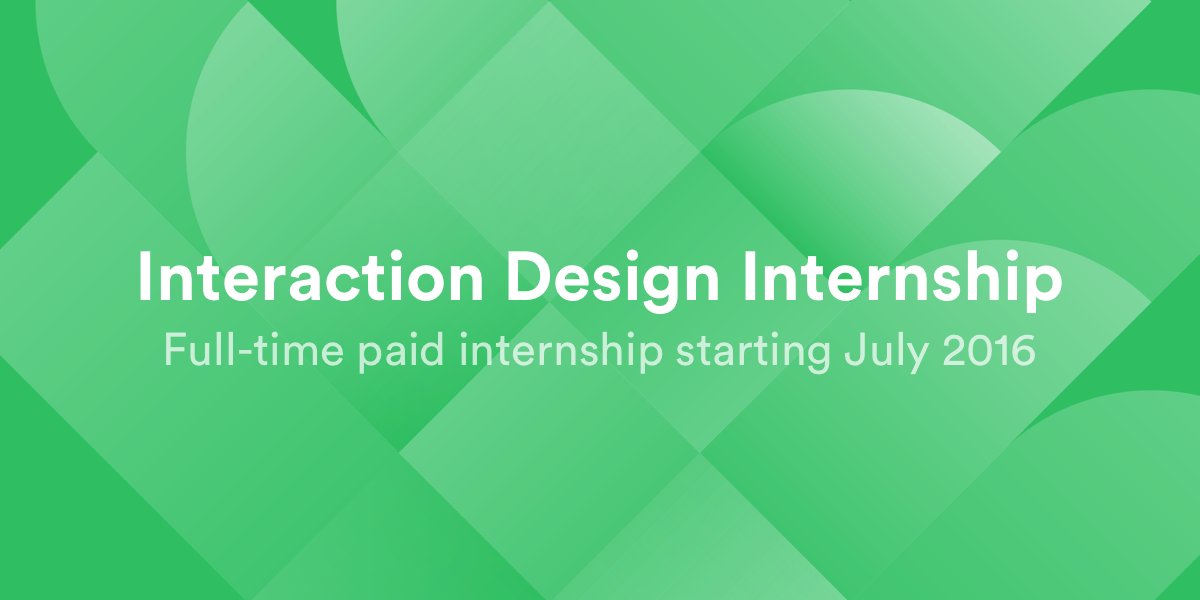 Interaction Design Internship

Full-time paid internship starting July 2016